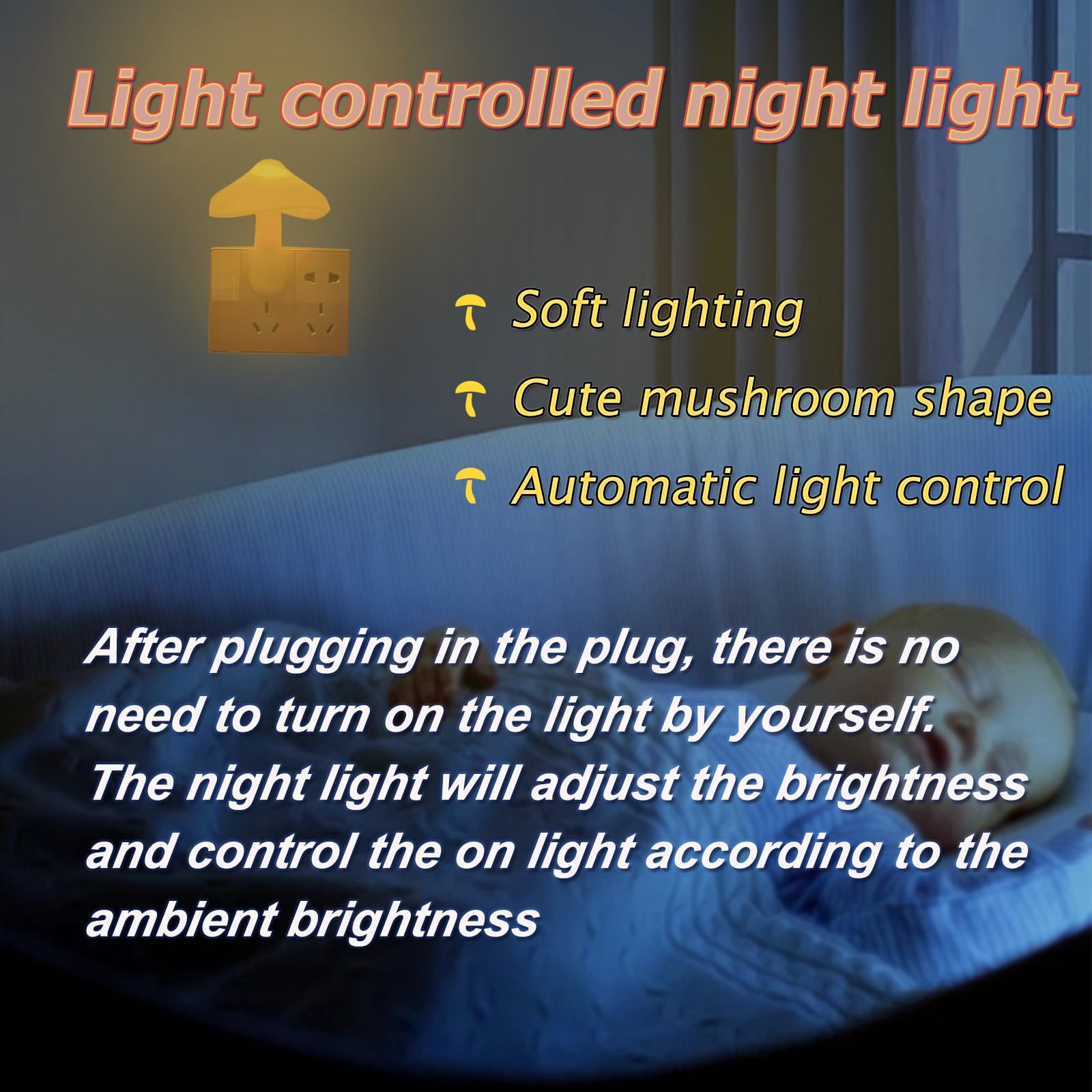 Light controlled night light

Soft lighting

Cute mushroom shape

Automatic light control

After plugging in the plug, there is no need to turn on the light by yourself. The night light will adjust the brightness and control the on light according to the ambient brightness